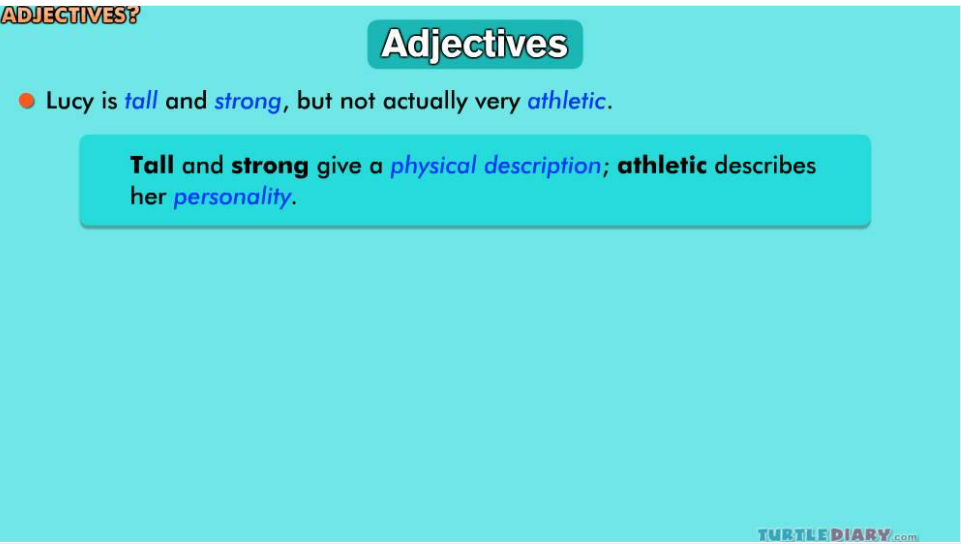 ADJECTIVES?

Adjectives

Lucy is tall and strong, but not actually very athletic.

Tall and strong give a physical description; athletic describes her personality.

TURTLEDIARY.com